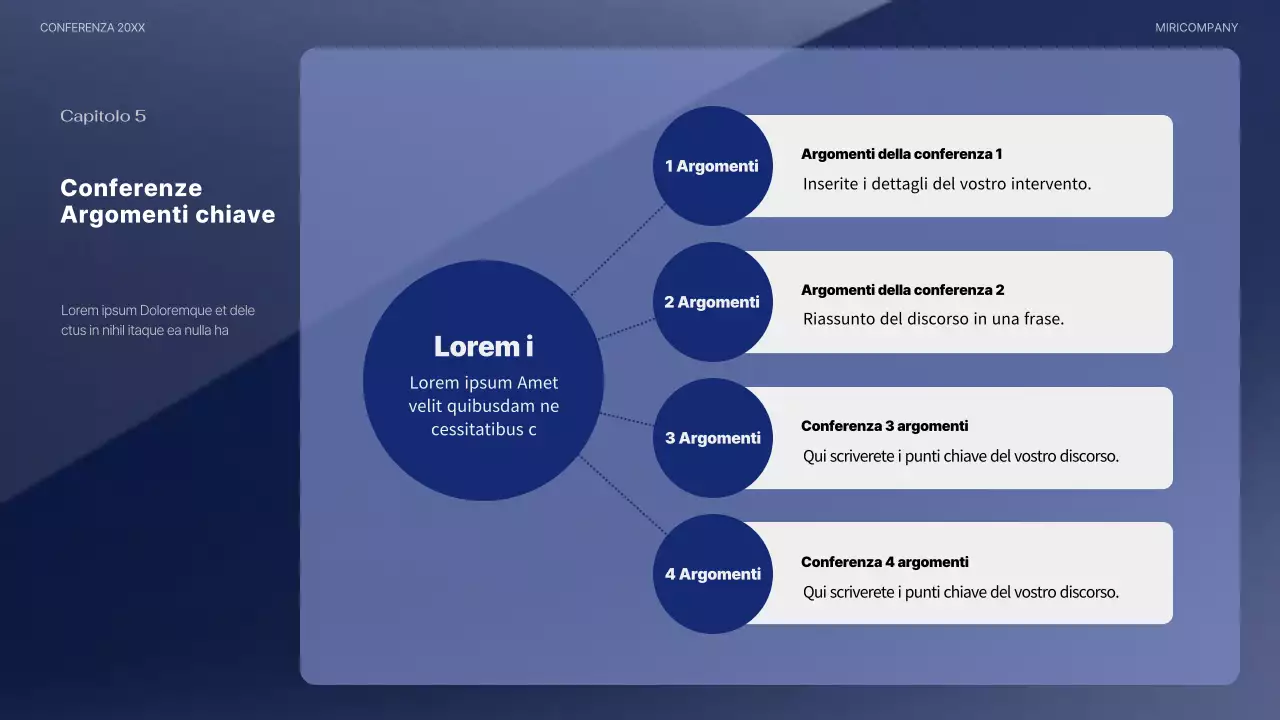 CONFERENZA 20XX

MIRICOMPANY

Capitolo 5

Conferenze Argomenti chiave

Lorem ipsum Doloremque et dele ctus in nihil itaque ea nulla ha

Lorem i

Lorem ipsum Amet velit quibusdam ne cessitatibus c

1 Argomenti

Argomenti della conferenza 1

Inserite i dettagli del vostro intervento.

2 Argomenti

Argomenti della conferenza 2

Riassunto del discorso in una frase.

3 Argomenti

Conferenza 3 argomenti

Qui scriverete i punti chiave del vostro discorso.

4 Argomenti

Conferenza 4 argomenti

Qui scriverete i punti chiave del vostro discorso.